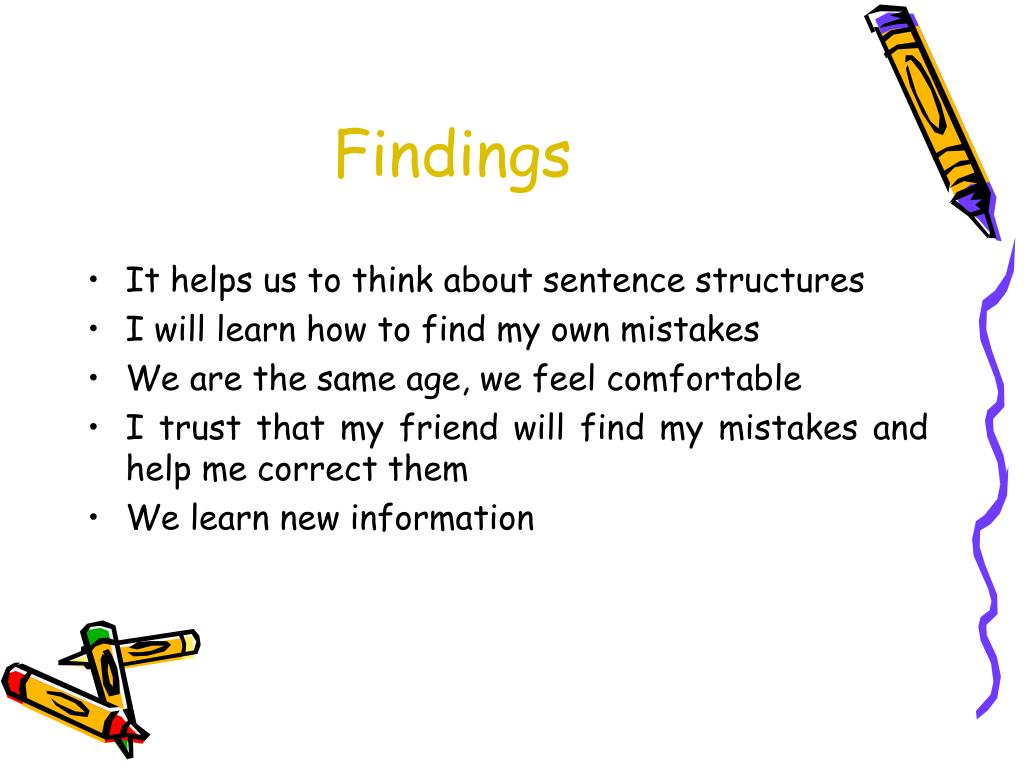 Findings

• It helps us to think about sentence structures
• I will learn how to find my own mistakes
• We are the same age, we feel comfortable
• I trust that my friend will find my mistakes and help me correct them
• We learn new information